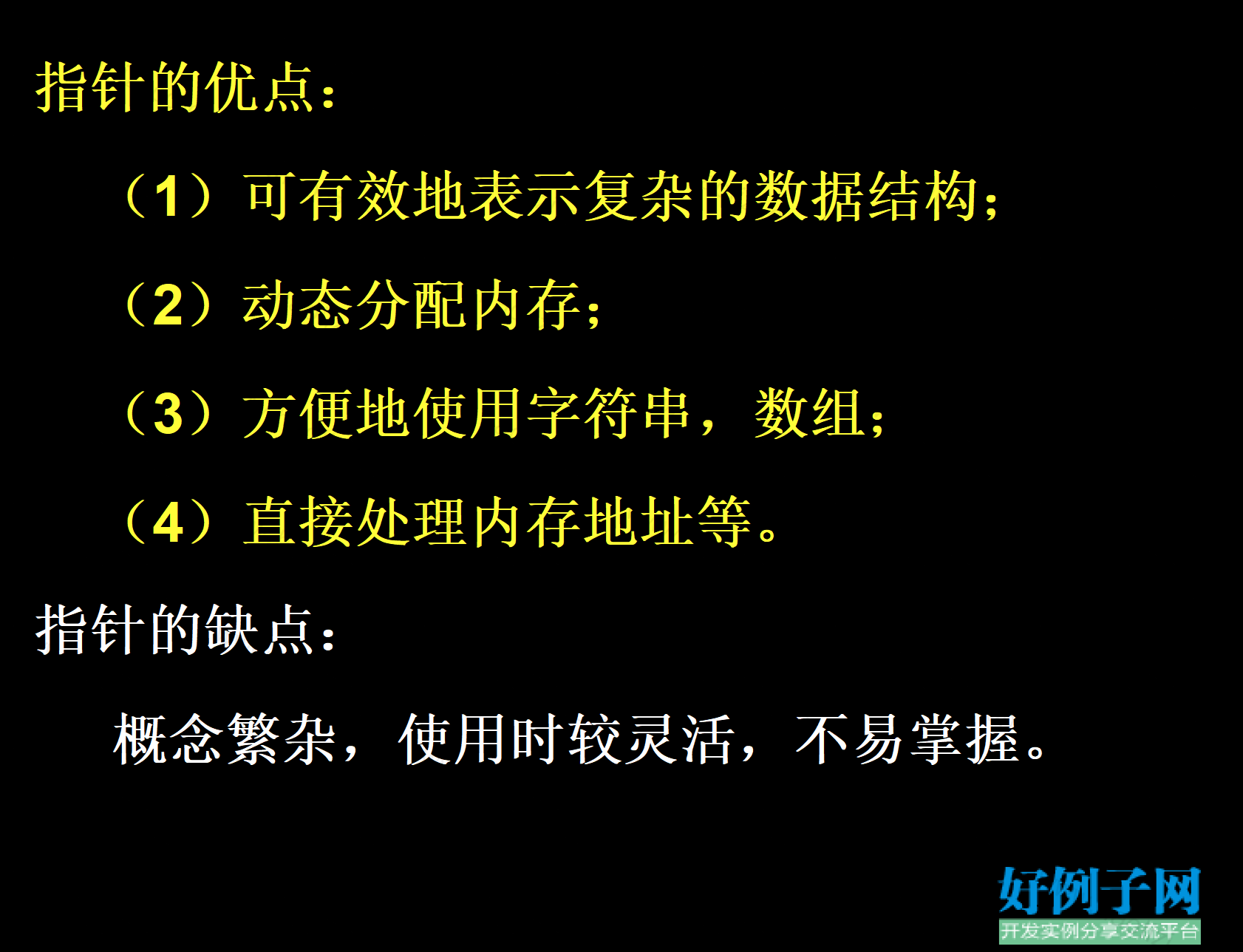 指针的优点：

（1）可有效地表示复杂的数据结构；

（2）动态分配内存；

（3）方便地使用字符串，数组；

（4）直接处理内存地址等。

指针的缺点：

概念繁杂，使用时较灵活，不易掌握。

好例子网
开发实例分享交流平台